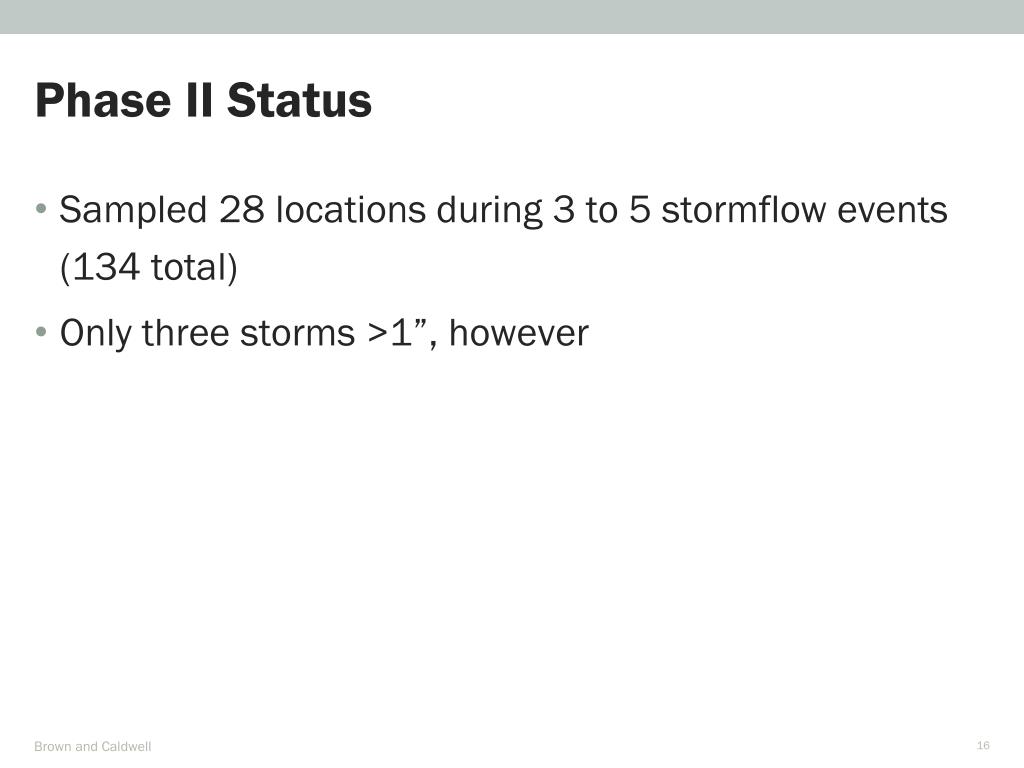 Phase II Status

• Sampled 28 locations during 3 to 5 stormflow events (134 total)

• Only three storms >1”, however

Brown and Caldwell

16